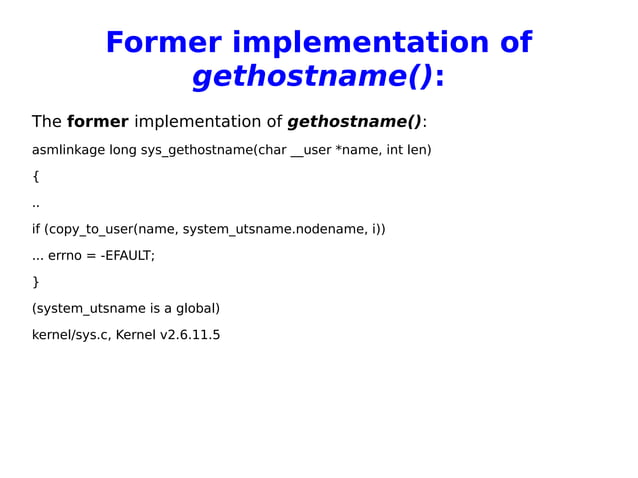 Former implementation of gethostname():

The former implementation of gethostname():

asmlinkage long sys_gethostname(char __user *name, int len)

{

..

if (copy_to_user(name, system_utsname.nodename, i))

... errno = -EFAULT;

}

(system_utsname is a global)

kernel/sys.c, Kernel v2.6.11.5